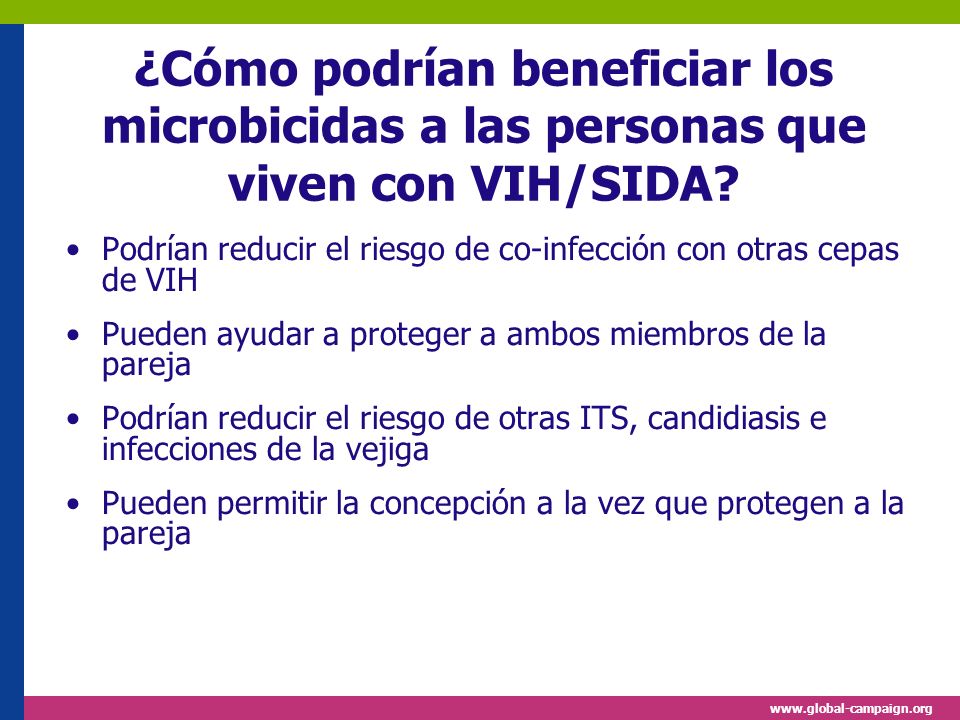 ¿Cómo podrían beneficiar los microbicidas a las personas que viven con VIH/SIDA?

• Podrían reducir el riesgo de co-infección con otras cepas de VIH

• Pueden ayudar a proteger a ambos miembros de la pareja

• Podrían reducir el riesgo de otras ITS, candidiasis e infecciones de la vejiga

• Pueden permitir la concepción a la vez que protegen a la pareja

www.global-campaign.org